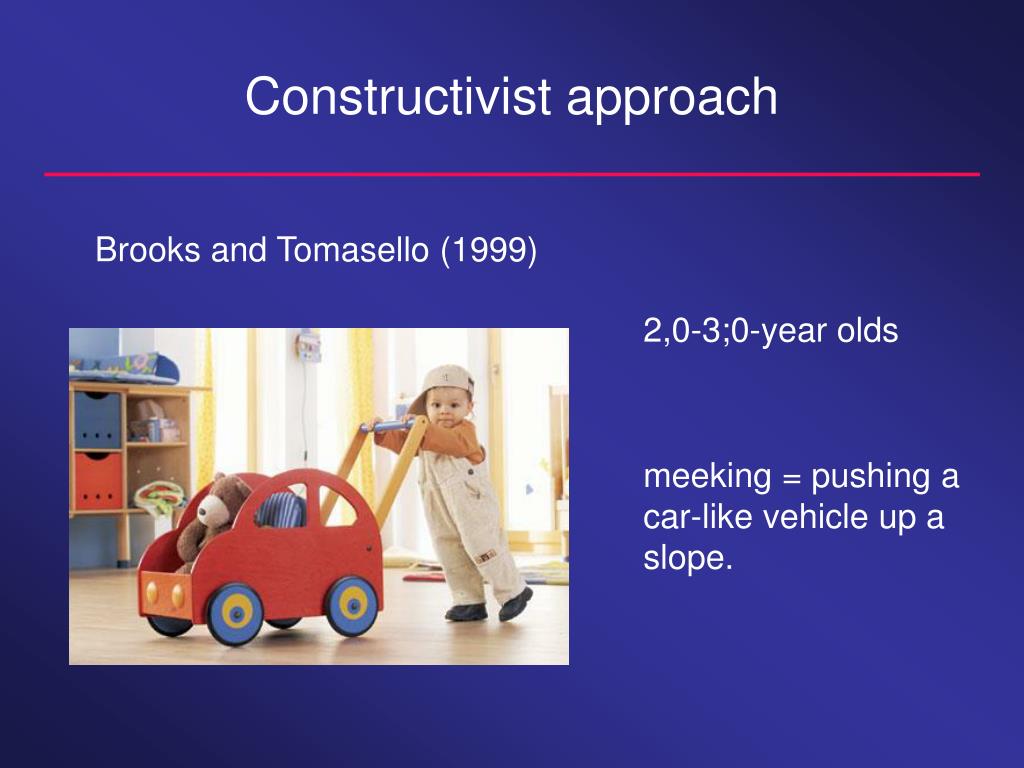 Constructivist approach

Brooks and Tomasello (1999)

2,0-3;0-year olds

meeking = pushing a car-like vehicle up a slope.